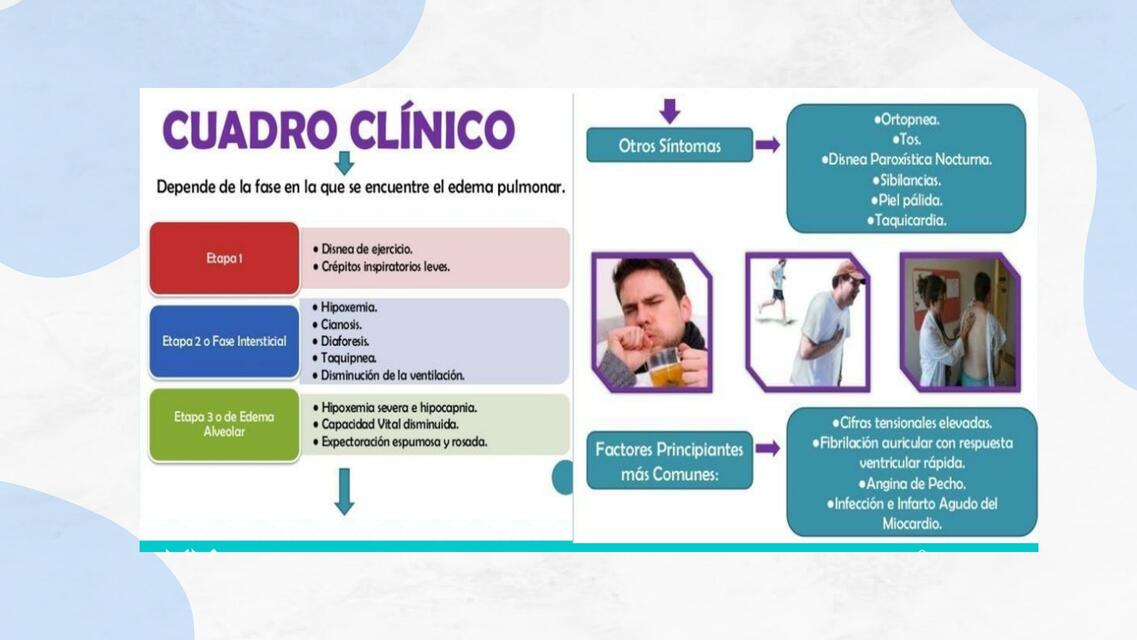 CUADRO CLÍNICO

Depende de la fase en la que se encuentre el edema pulmonar.

Etapa 1
• Disnea de ejercicio.
• Crépitos inspiratorios leves.

Etapa 2 o Fase Intersticial
• Hipoxemia.
• Cianosis.
• Diaforesis.
• Taquipnea.
• Disminución de la ventilación.

Etapa 3 o de Edema Alveolar
• Hipoxemia severa e hipocapnia.
• Capacidad Vital disminuida.
• Expectoración espumosa y rosada.

Otros Síntomas
•Ortopnea.
•Tos.
•Disnea Paroxística Nocturna.
•Sibilancias.
•Piel pálida.
•Taquicardia.

Factores Principiantes más Comunes:
•Cifras tensionales elevadas.
•Fibrilación auricular con respuesta ventricular rápida.
•Angina de Pecho.
•Infección e Infarto Agudo del Miocardio.